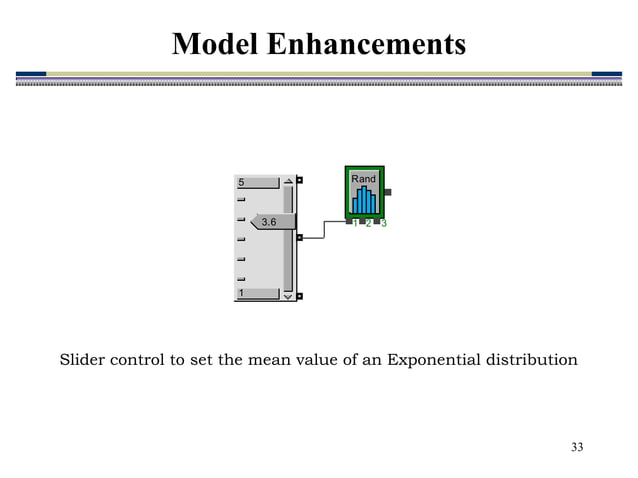 Model Enhancements

5

3.6

1

Rand

1 2 3

Slider control to set the mean value of an Exponential distribution

33